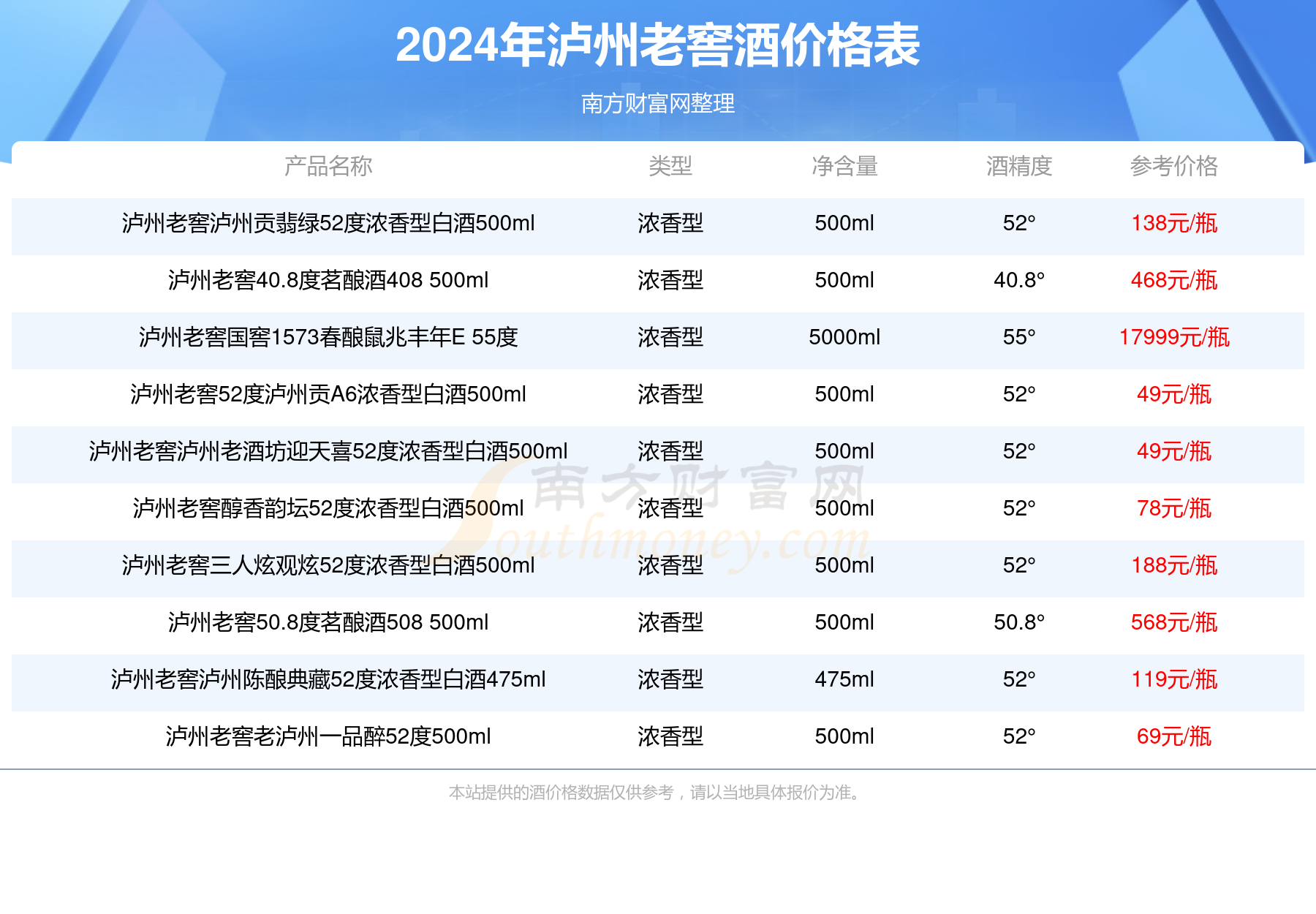 2024年泸州老窖酒价格表

南方财富网整理

| 产品名称 | 类型 | 净含量 | 酒精度 | 参考价格 |
|---|---|---|---|---|
| 泸州老窖泸州贡翡绿52度浓香型白酒500ml | 浓香型 | 500ml | 52° | 138元/瓶 |
| 泸州老窖40.8度茗酿酒408 500ml | 浓香型 | 500ml | 40.8° | 468元/瓶 |
| 泸州老窖国窖1573春酿鼠兆丰年E 55度 | 浓香型 | 5000ml | 55° | 17999元/瓶 |
| 泸州老窖52度泸州贡A6浓香型白酒500ml | 浓香型 | 500ml | 52° | 49元/瓶 |
| 泸州老窖泸州老酒坊迎天喜52度浓香型白酒500ml | 浓香型 | 500ml | 52° | 49元/瓶 |
| 泸州老窖醇香韵坛52度浓香型白酒500ml | 浓香型 | 500ml | 52° | 78元/瓶 |
| 泸州老窖三人炫观炫52度浓香型白酒500ml | 浓香型 | 500ml | 52° | 188元/瓶 |
| 泸州老窖50.8度茗酿酒508 500ml | 浓香型 | 500ml | 50.8° | 568元/瓶 |
| 泸州老窖泸州陈酿典藏52度浓香型白酒475ml | 浓香型 | 475ml | 52° | 119元/瓶 |
| 泸州老窖老泸州一品醉52度500ml | 浓香型 | 500ml | 52° | 69元/瓶 |

南方财富网
Southmoney.com

本站提供的酒价格数据仅供参考，请以当地具体报价为准。